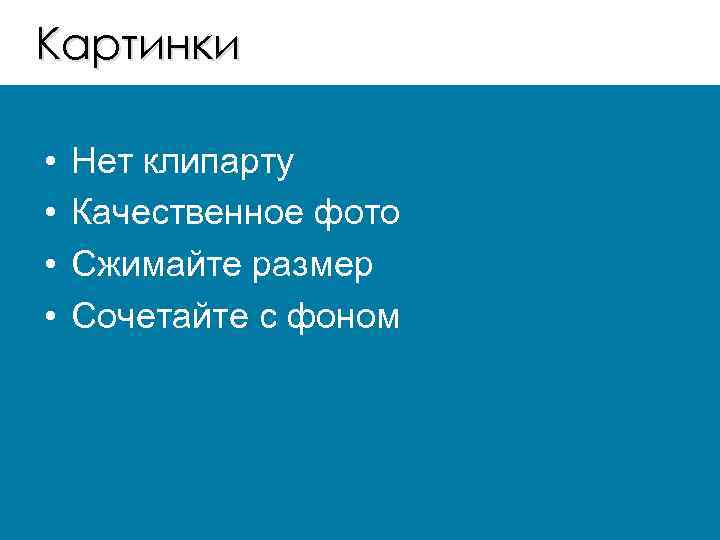 Картинки

• Нет клипарту
• Качественное фото
• Сжимайте размер
• Сочетайте с фоном